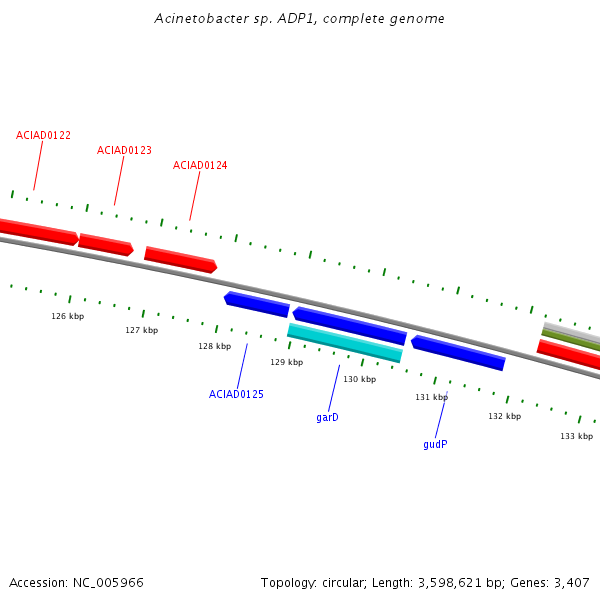 Acinetobacter sp. ADP1, complete genome

ACIAD0122
ACIAD0123
ACIAD0124

126 kbp
127 kbp
128 kbp
129 kbp
130 kbp
131 kbp
132 kbp
133 kbp

ACIAD0125
garD
gudP

Accession: NC_005966

Topology: circular; Length: 3,598,621 bp; Genes: 3,407